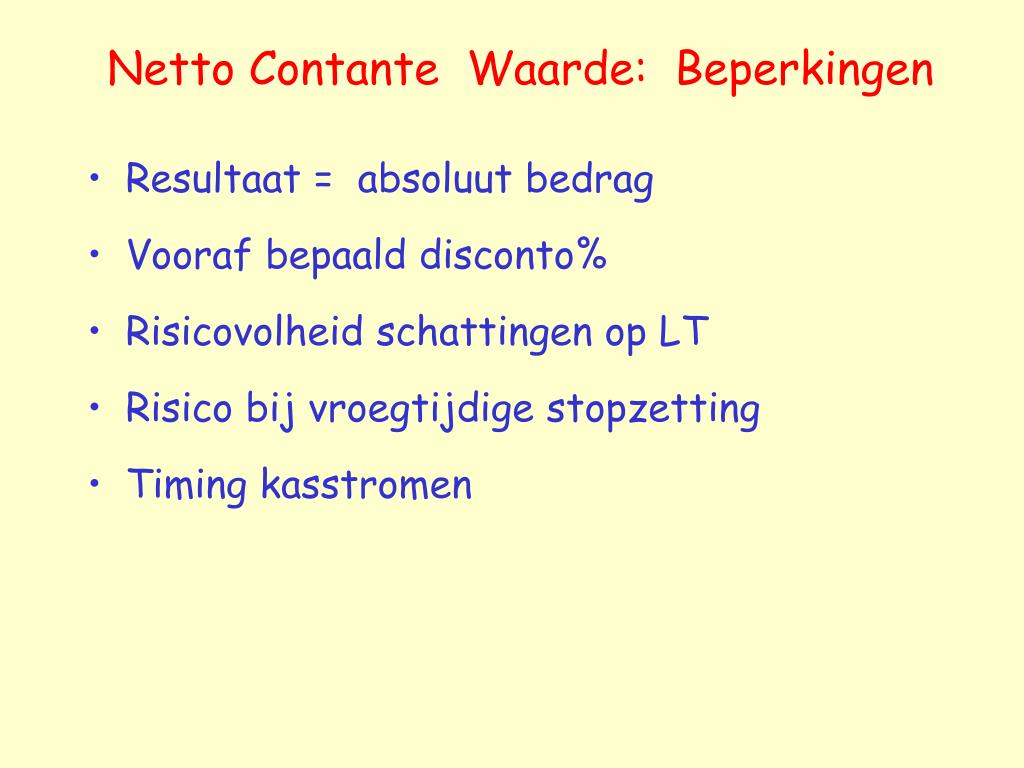 Netto Contante Waarde: Beperkingen

• Resultaat = absoluut bedrag
• Vooraf bepaald disconto%
• Risicovolheid schattingen op LT
• Risico bij vroegtijdige stopzetting
• Timing kasstromen